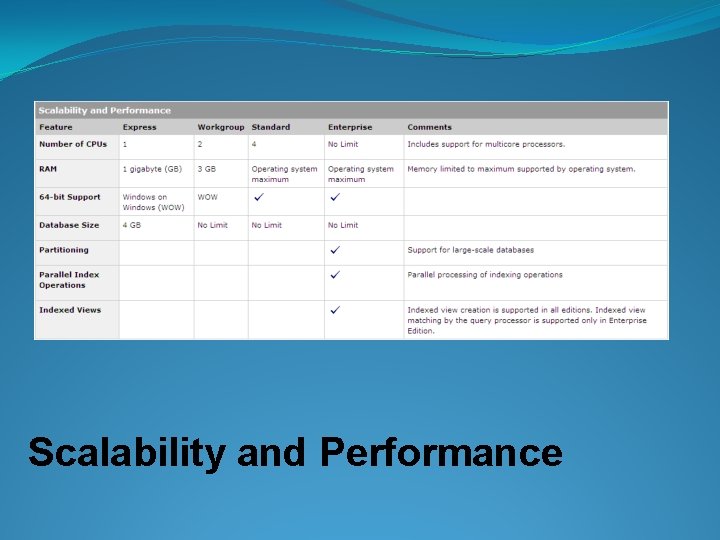 Scalability and Performance

| Feature | Express | Workgroup | Standard | Enterprise | Comments |
|---|---|---|---|---|---|
| Number of CPUs | 1 | 2 | 4 | No Limit | Includes support for multicore processors. |
| RAM | 1 gigabyte (GB) | 3 GB | Operating system maximum | Operating system maximum | Memory limited to maximum supported by operating system. |
| 64-bit Support | Windows on Windows (WOW) | WOW | ✓ | ✓ | |
| Database Size | 4 GB | No Limit | No Limit | No Limit | |
| Partitioning | | | | ✓ | Support for large-scale databases |
| Parallel Index Operations | | | | ✓ | Parallel processing of indexing operations |
| Indexed Views | | | | ✓ | Indexed view creation is supported in all editions. Indexed view matching by the query processor is supported only in Enterprise Edition. |

Scalability and Performance